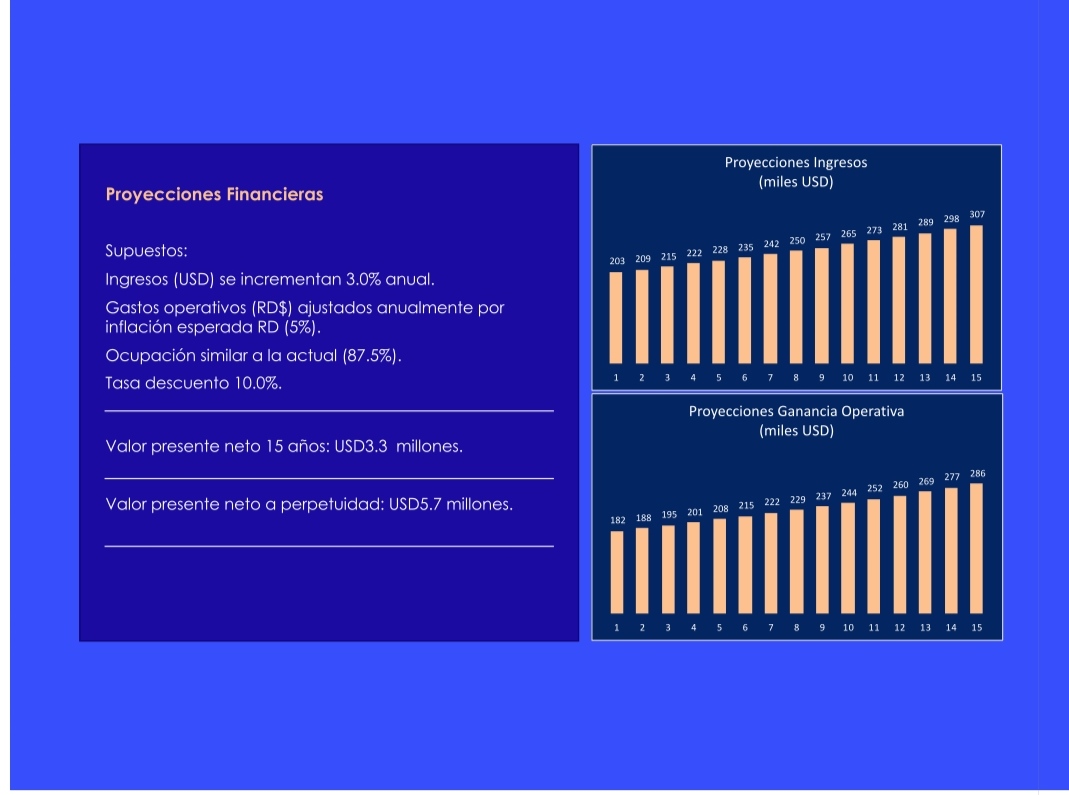 Proyecciones Financieras

Supuestos:

Ingresos (USD) se incrementan 3.0% anual.

Gastos operativos (RD$) ajustados anualmente por inflación esperada RD (5%).

Ocupación similar a la actual (87.5%).

Tasa descuento 10.0%.

Valor presente neto 15 años: USD3.3 millones.

Valor presente neto a perpetuidad: USD5.7 millones.

Proyecciones Ingresos
(miles USD)

203 209 215 222 228 235 242 250 257 265 273 281 289 298 307

1 2 3 4 5 6 7 8 9 10 11 12 13 14 15

Proyecciones Ganancia Operativa
(miles USD)

182 188 195 201 208 215 222 229 237 244 252 260 269 277 286

1 2 3 4 5 6 7 8 9 10 11 12 13 14 15